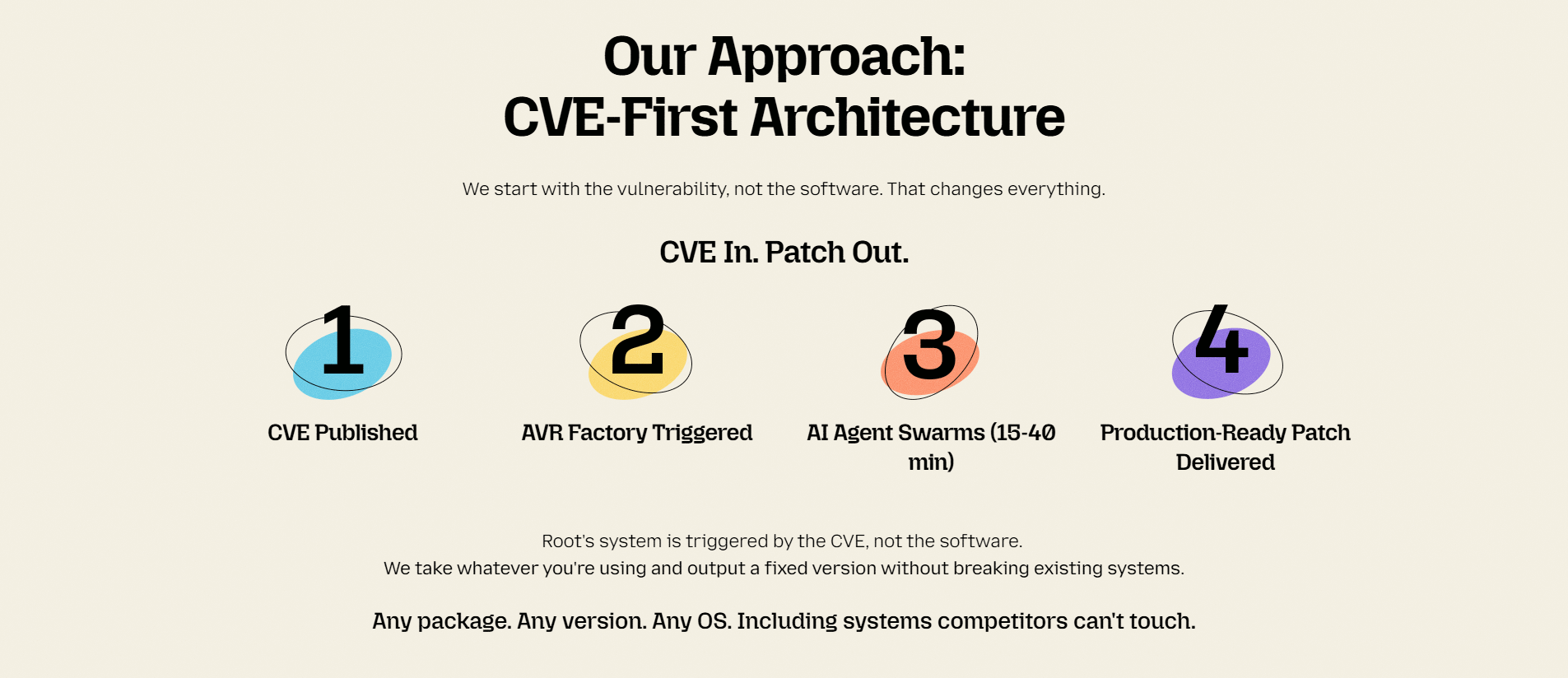 Our Approach:
CVE-First Architecture

We start with the vulnerability, not the software. That changes everything.

CVE In. Patch Out.

1
CVE Published

2
AVR Factory Triggered

3
AI Agent Swarms (15-40 min)

4
Production-Ready Patch Delivered

Root's system is triggered by the CVE, not the software.
We take whatever you're using and output a fixed version without breaking existing systems.

Any package. Any version. Any OS. Including systems competitors can't touch.